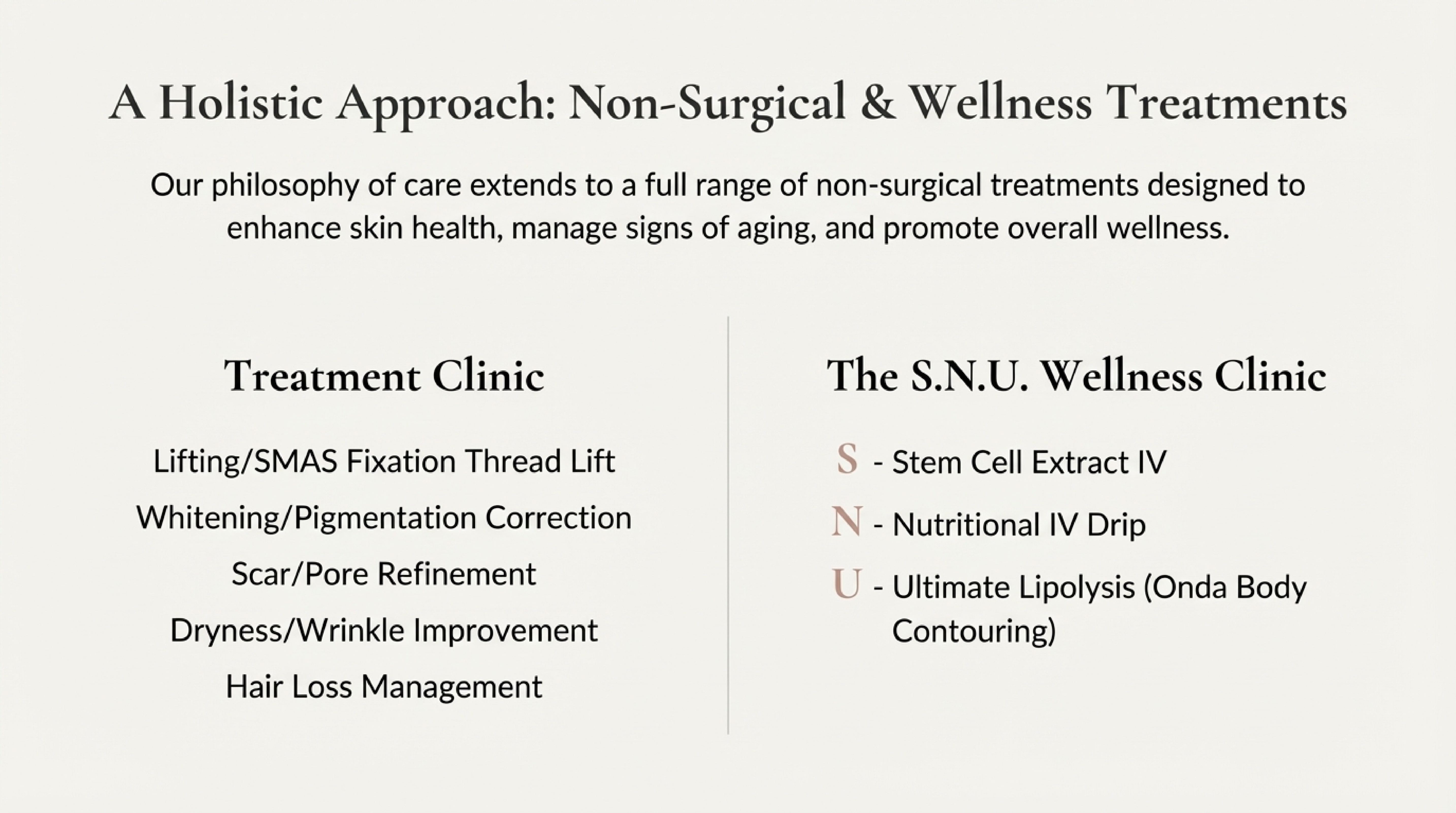 A Holistic Approach: Non-Surgical & Wellness Treatments

Our philosophy of care extends to a full range of non-surgical treatments designed to enhance skin health, manage signs of aging, and promote overall wellness.

Treatment Clinic

Lifting/SMAS Fixation Thread Lift

Whitening/Pigmentation Correction

Scar/Pore Refinement

Dryness/Wrinkle Improvement

Hair Loss Management

The S.N.U. Wellness Clinic

S - Stem Cell Extract IV

N - Nutritional IV Drip

U - Ultimate Lipolysis (Onda Body Contouring)